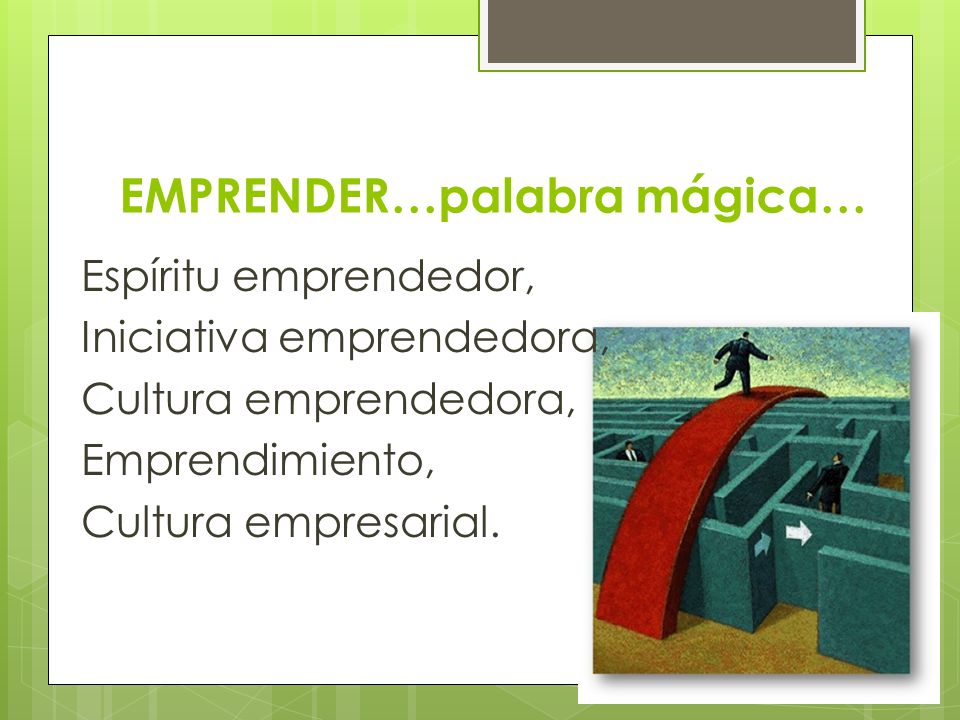 EMPRENDER…palabra mágica…

Espíritu emprendedor,
Iniciativa emprendedora,
Cultura emprendedora,
Emprendimiento,
Cultura empresarial.